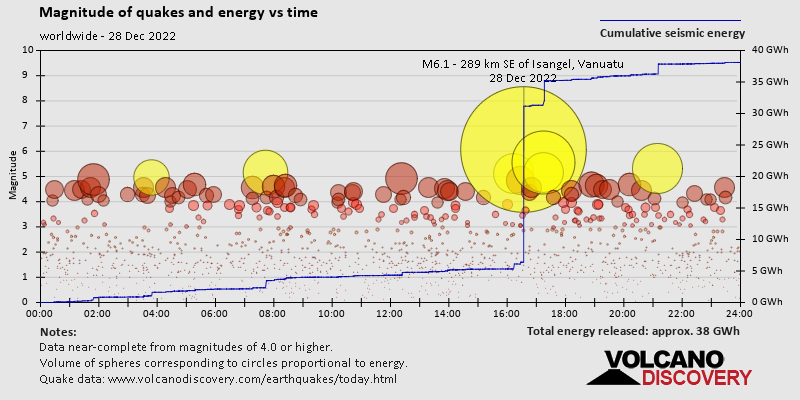 Magnitude of quakes and energy vs time

worldwide - 28 Dec 2022

Cumulative seismic energy

M6.1 - 289 km SE of Isangel, Vanuatu
28 Dec 2022

Magnitude

10
9
8
7
6
5
4
3
2
1
0

40 GWh
35 GWh
30 GWh
25 GWh
20 GWh
15 GWh
10 GWh
5 GWh
0 GWh

00:00 02:00 04:00 06:00 08:00 10:00 12:00 14:00 16:00 18:00 20:00 22:00 24:00

Notes:
Data near-complete from magnitudes of 4.0 or higher.
Volume of spheres corresponding to circles proportional to energy.
Quake data: www.volcanodiscovery.com/earthquakes/today.html

Total energy released: approx. 38 GWh

VOLCANO DISCOVERY